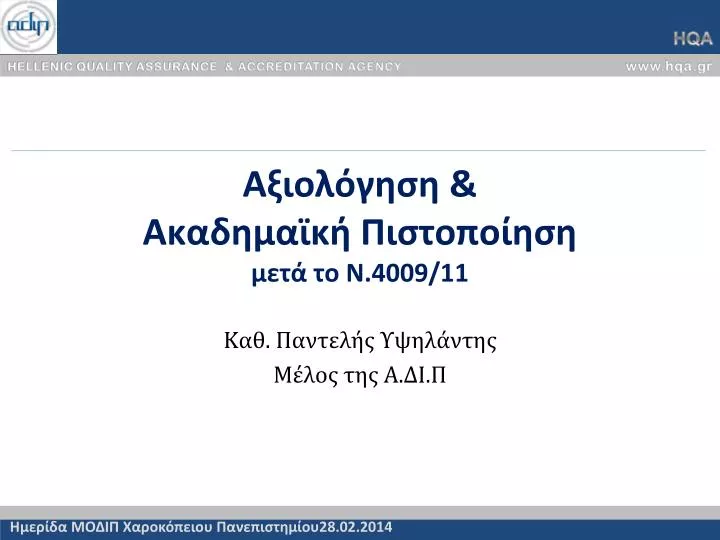 adip

HQA

HELLENIC QUALITY ASSURANCE & ACCREDITATION AGENCY

www.hqa.gr

Αξιολόγηση &
Ακαδημαϊκή Πιστοποίηση
μετά το Ν.4009/11

Καθ. Παντελής Υψηλάντης
Μέλος της Α.ΔΙ.Π

Ημερίδα ΜΟΔΙΠ Χαροκόπειου Πανεπιστημίου28.02.2014